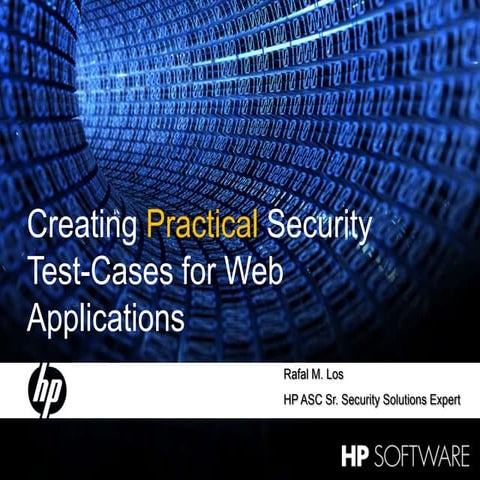 Creating Practical Security Test-Cases for Web Applications

hp

Rafal M. Los

HP ASC Sr. Security Solutions Expert

HP SOFTWARE